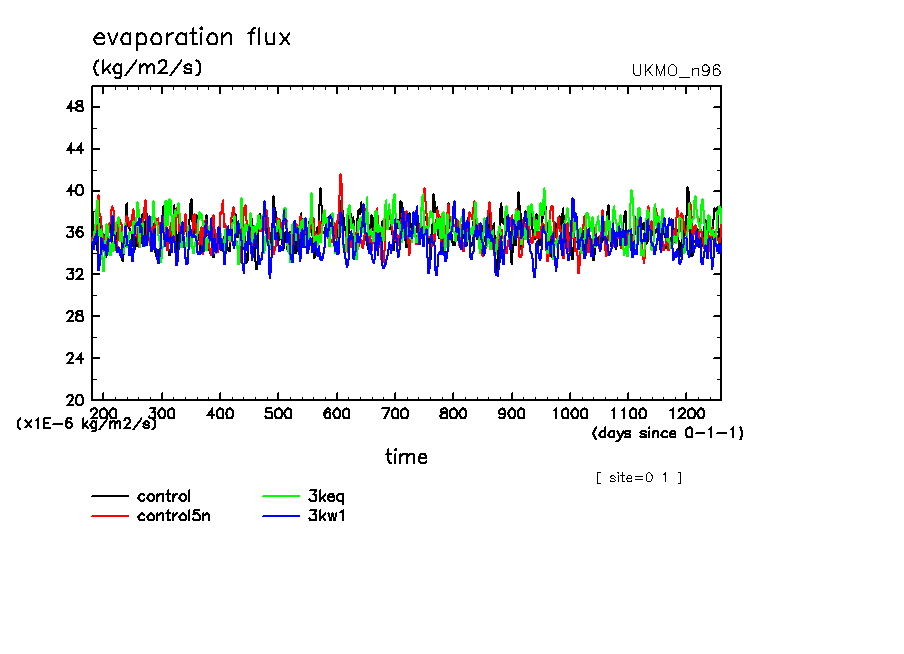 evaporation flux
(kg/m2/s)

UKMO_n96

48
44
40
36
32
28
24
20

200 300 400 500 600 700 800 900 1000 1100 1200

(x1E-6 kg/m2/s)

(days since 0-1-1)

time

[ site=0 1 ]

control
control5n
3keq
3kw1